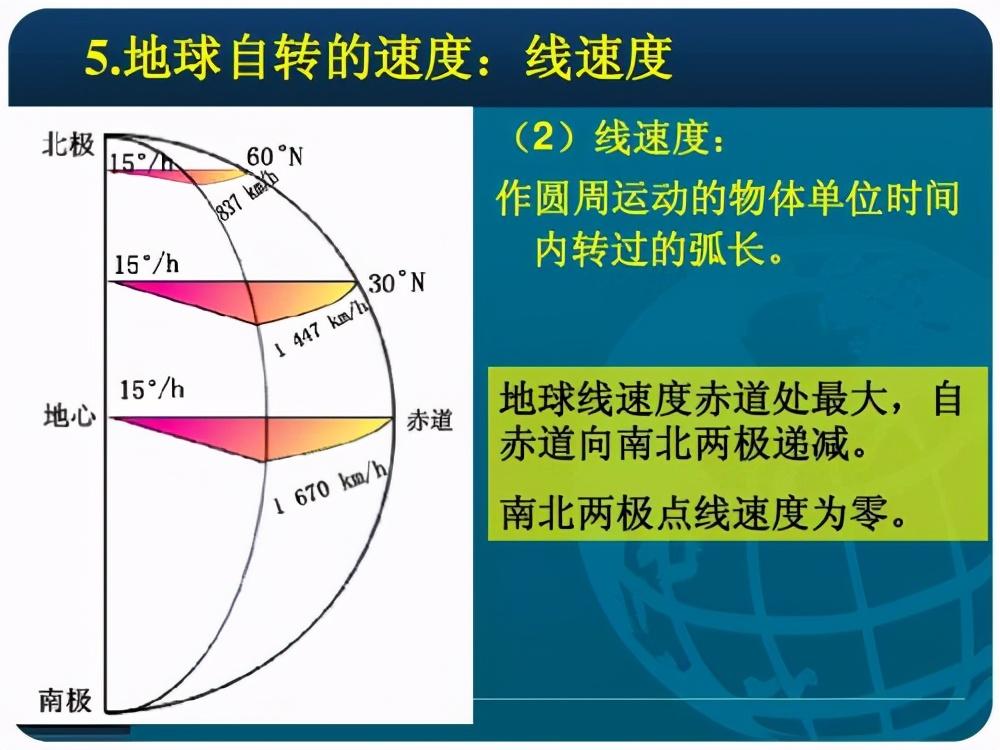 5.地球自转的速度：线速度

北极

15°/h

60°N

837 km/h

15°/h

30°N

1 447 km/h

15°/h

地心

赤道

1 670 km/h

南极

（2）线速度：

作圆周运动的物体单位时间内转过的弧长。

地球线速度赤道处最大，自赤道向南北两极递减。

南北两极点线速度为零。